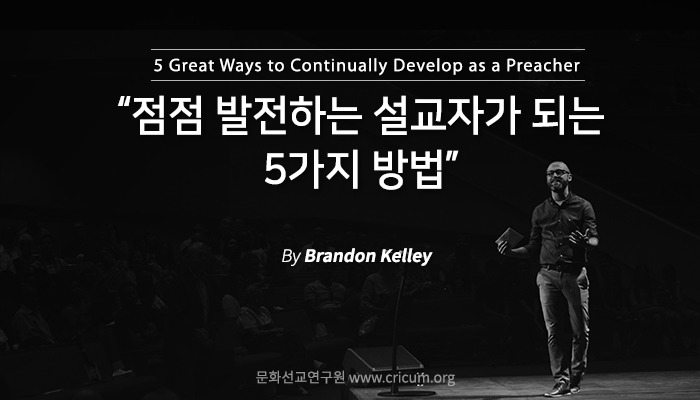 5 Great Ways to Continually Develop as a Preacher

“점점 발전하는 설교자가 되는 5가지 방법”

By Brandon Kelley

문화선교연구원 www.cricum.org